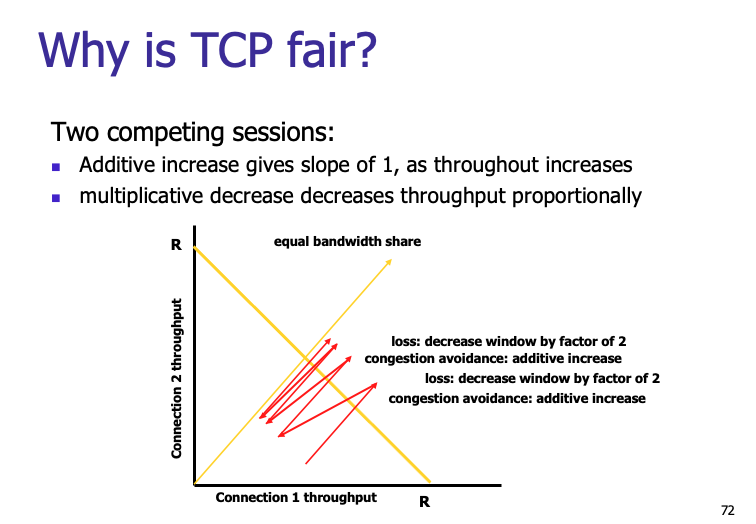 Why is TCP fair?

Two competing sessions:

- Additive increase gives slope of 1, as throughout increases
- multiplicative decrease decreases throughput proportionally

R

equal bandwidth share

Connection 2 throughput

loss: decrease window by factor of 2
congestion avoidance: additive increase
loss: decrease window by factor of 2
congestion avoidance: additive increase

Connection 1 throughput

R

72